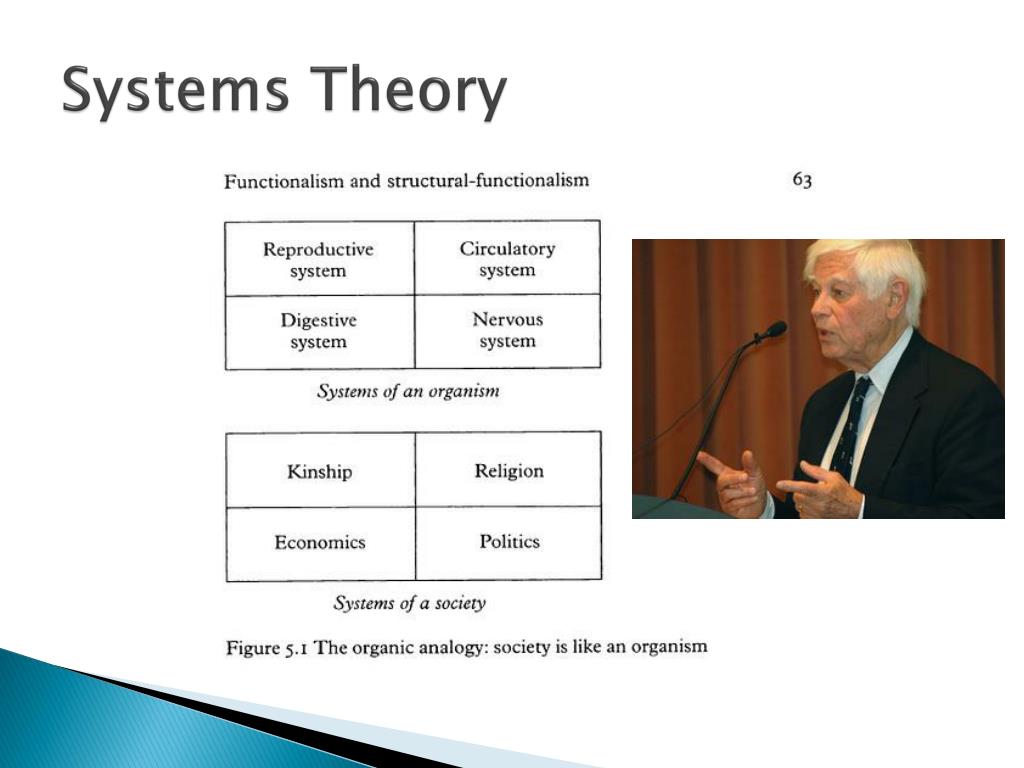 Systems Theory

Functionalism and structural-functionalism

63

| Reproductive system | Circulatory system |
|---|---|
| Digestive system | Nervous system |

Systems of an organism

| Kinship | Religion |
|---|---|
| Economics | Politics |

Systems of a society

Figure 5.1 The organic analogy: society is like an organism